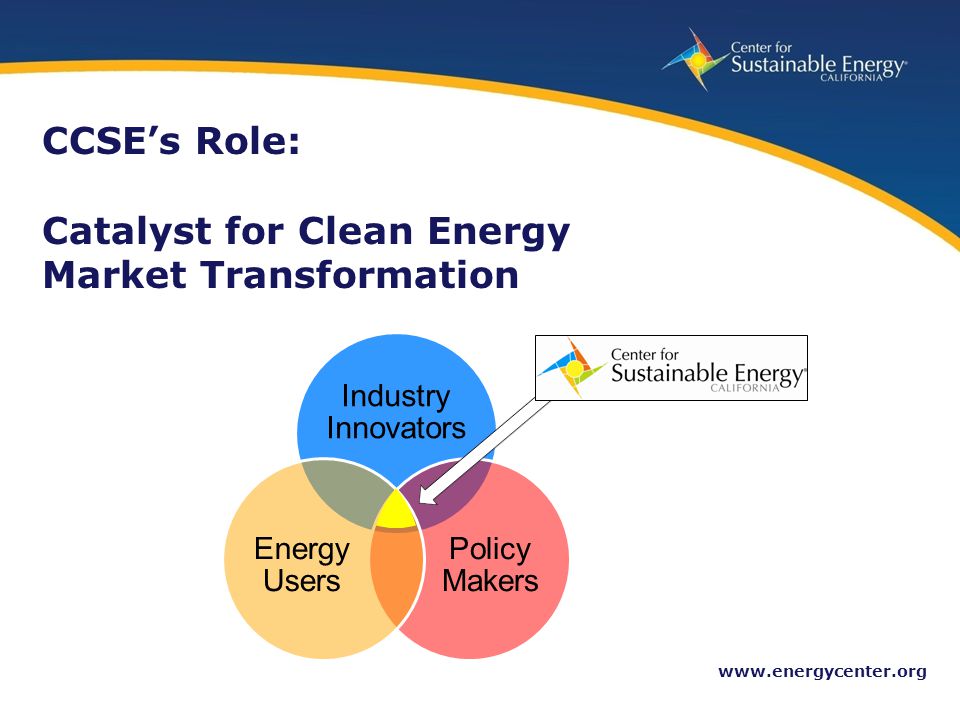 Center for
Sustainable Energy
CALIFORNIA

CCSE's Role:

Catalyst for Clean Energy Market Transformation

Center for
Sustainable Energy
CALIFORNIA

Industry Innovators

Energy Users

Policy Makers

www.energycenter.org